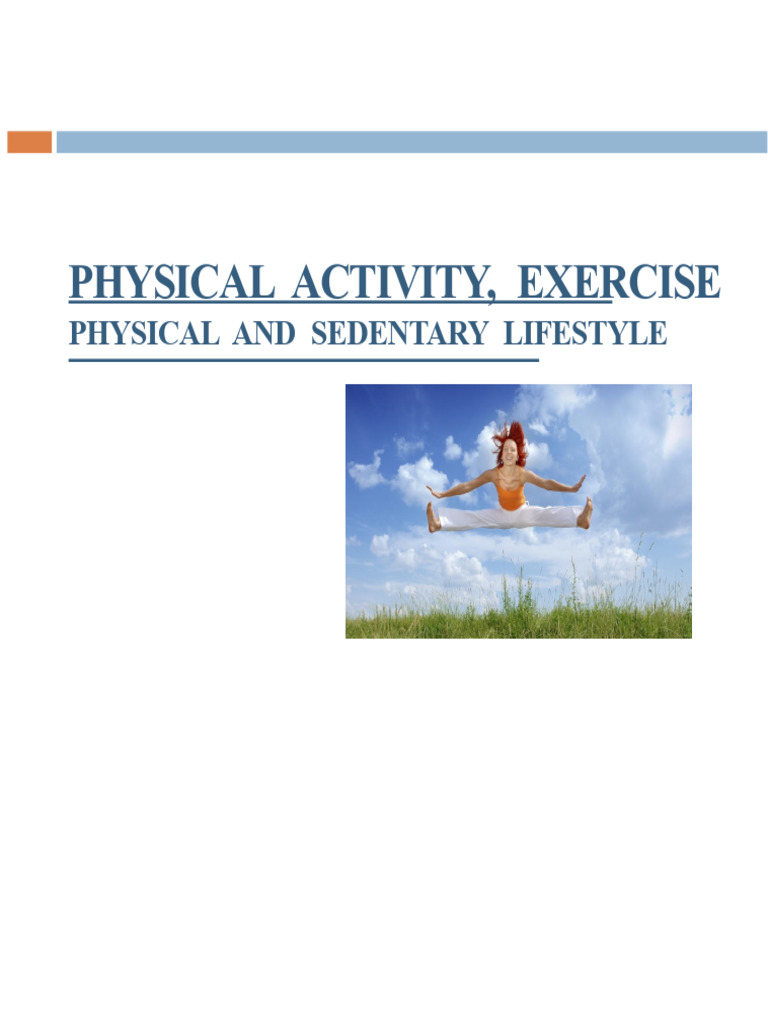 PHYSICAL ACTIVITY, EXERCISE
PHYSICAL AND SEDENTARY LIFESTYLE